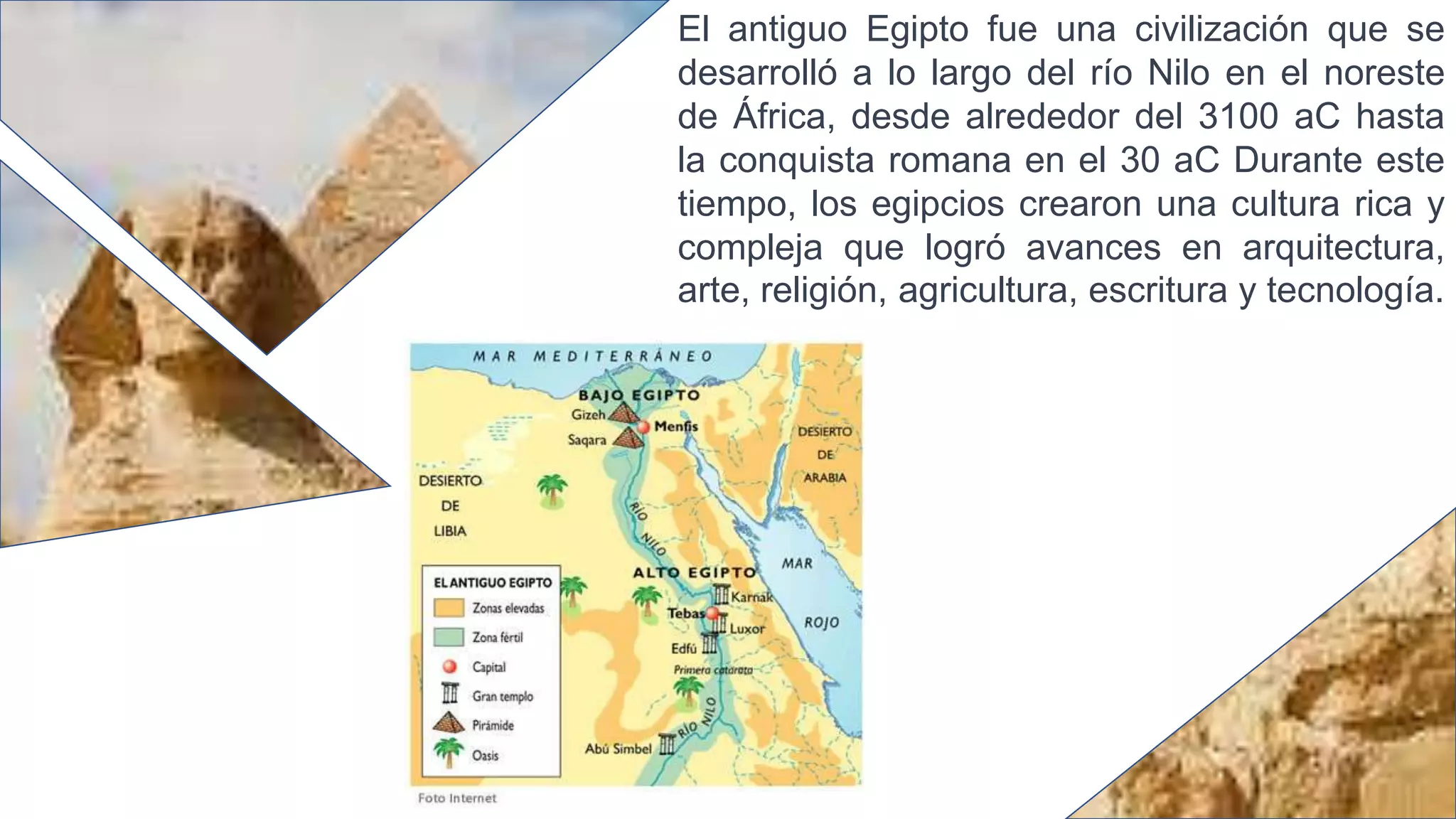 El antiguo Egipto fue una civilización que se desarrolló a lo largo del río Nilo en el noreste de África, desde alrededor del 3100 aC hasta la conquista romana en el 30 aC Durante este tiempo, los egipcios crearon una cultura rica y compleja que logró avances en arquitectura, arte, religión, agricultura, escritura y tecnología.

MAR MEDITERRÁNEO
BAJO EGIPTO
Gizeh
Menfis
Saqara
DESIERTO DE ARABIA
DESIERTO DE LIBIA
RÍO NILO
MAR ROJO
ALTO EGIPTO
Karnak
Tebas
Luxor
Edfú
Primera catarata
RÍO NILO
Abú Simbel

EL ANTIGUO EGIPTO
Zonas elevadas
Zona fértil
Capital
Gran templo
Pirámide
Oasis

Foto Internet